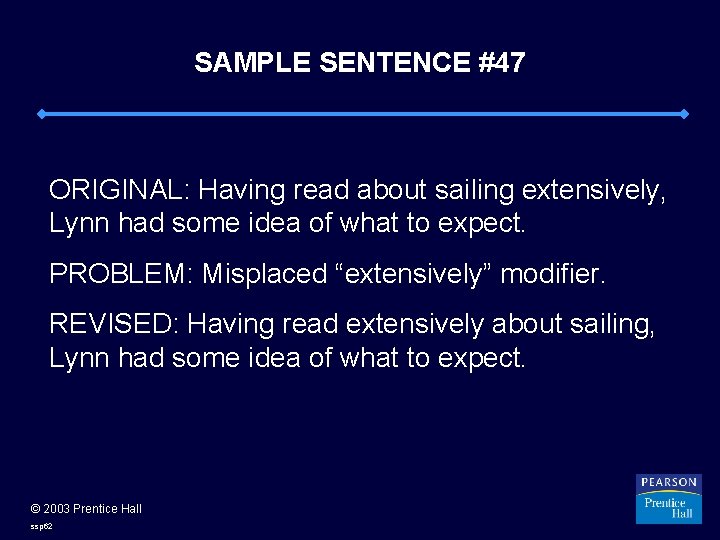 SAMPLE SENTENCE #47

ORIGINAL: Having read about sailing extensively, Lynn had some idea of what to expect.

PROBLEM: Misplaced “extensively” modifier.

REVISED: Having read extensively about sailing, Lynn had some idea of what to expect.

© 2003 Prentice Hall

ssp62

PEARSON
Prentice Hall